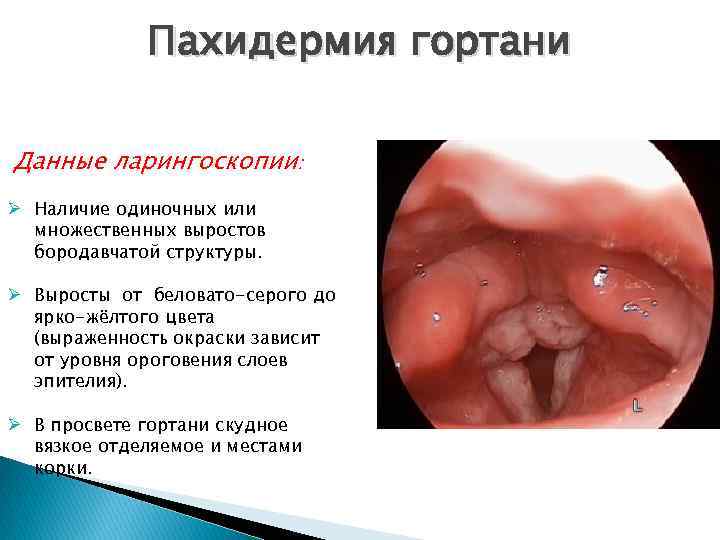 Пахидермия гортани

Данные ларингоскопии:

➢ Наличие одиночных или множественных выростов бородавчатой структуры.

➢ Выросты от беловато-серого до ярко-жёлтого цвета (выраженность окраски зависит от уровня ороговения слоев эпителия).

➢ В просвете гортани скудное вязкое отделяемое и местами корки.

L